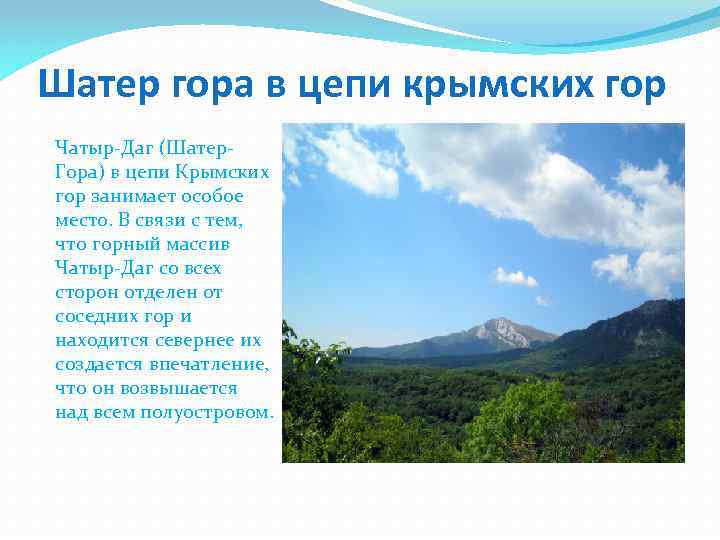 Шатер гора в цепи крымских гор

Чатыр-Даг (Шатер-Гора) в цепи Крымских гор занимает особое место. В связи с тем, что горный массив Чатыр-Даг со всех сторон отделен от соседних гор и находится севернее их создается впечатление, что он возвышается над всем полуостровом.